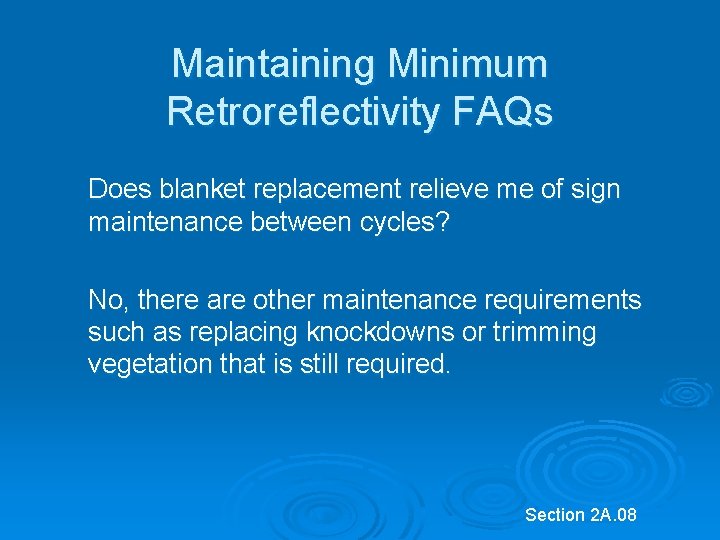 Maintaining Minimum Retroreflectivity FAQs

Does blanket replacement relieve me of sign maintenance between cycles?

No, there are other maintenance requirements such as replacing knockdowns or trimming vegetation that is still required.

Section 2A.08